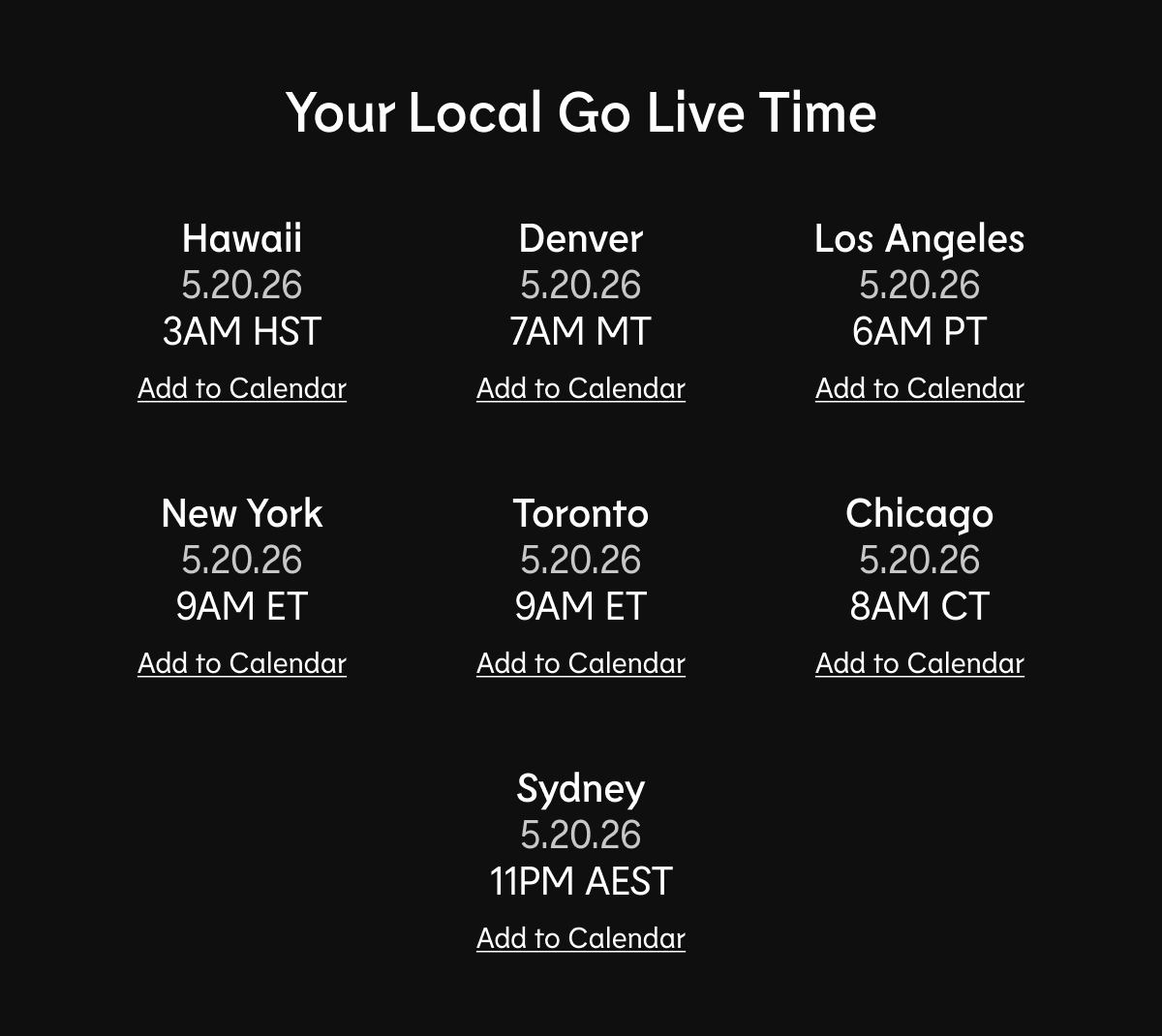 Your Local Go Live Time

Hawaii
5.20.26
3AM HST
Add to Calendar

Denver
5.20.26
7AM MT
Add to Calendar

Los Angeles
5.20.26
6AM PT
Add to Calendar

New York
5.20.26
9AM ET
Add to Calendar

Toronto
5.20.26
9AM ET
Add to Calendar

Chicago
5.20.26
8AM CT
Add to Calendar

Sydney
5.20.26
11PM AEST
Add to Calendar